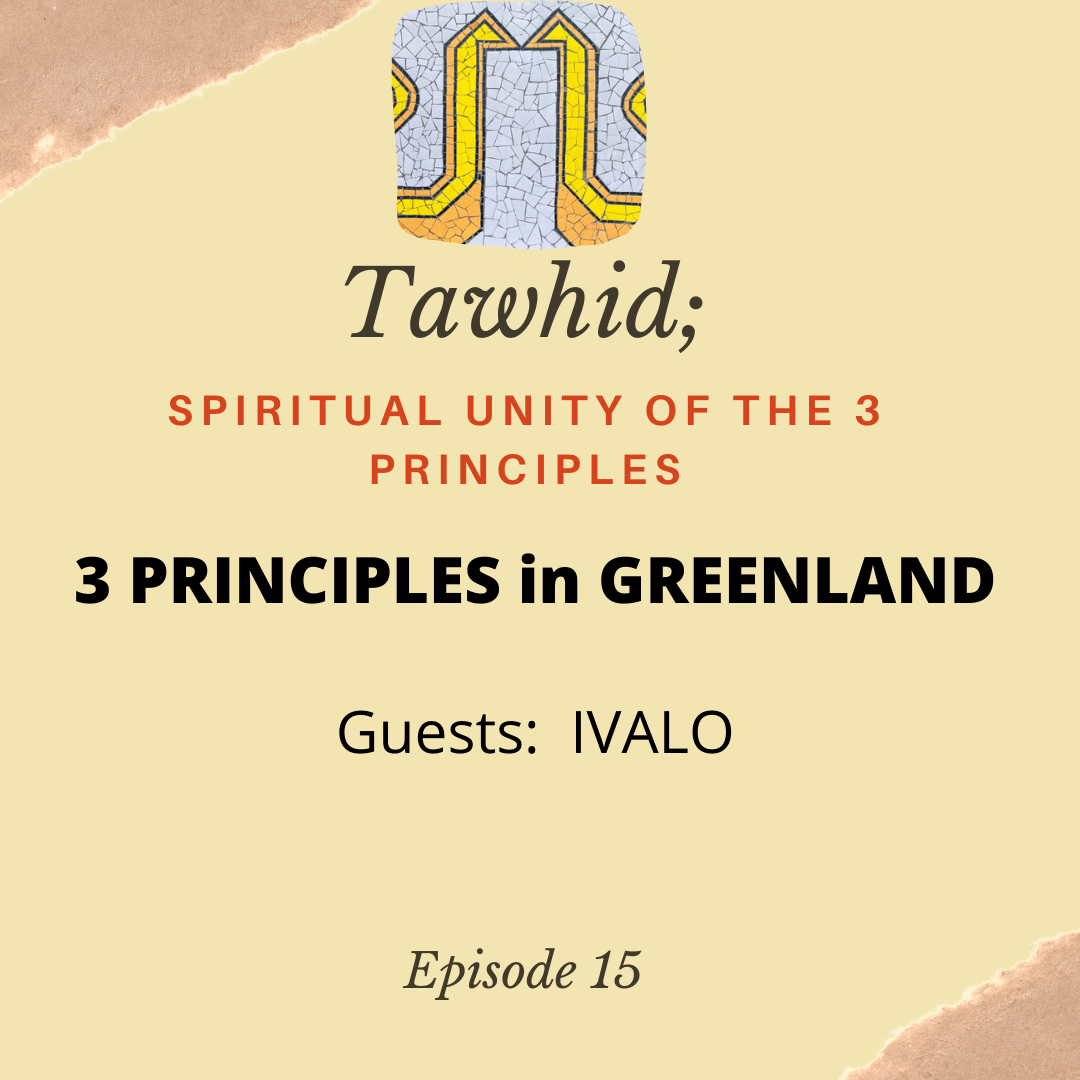 Tawhid;

SPIRITUAL UNITY OF THE 3 PRINCIPLES

3 PRINCIPLES in GREENLAND

Guests: IVALO

Episode 15